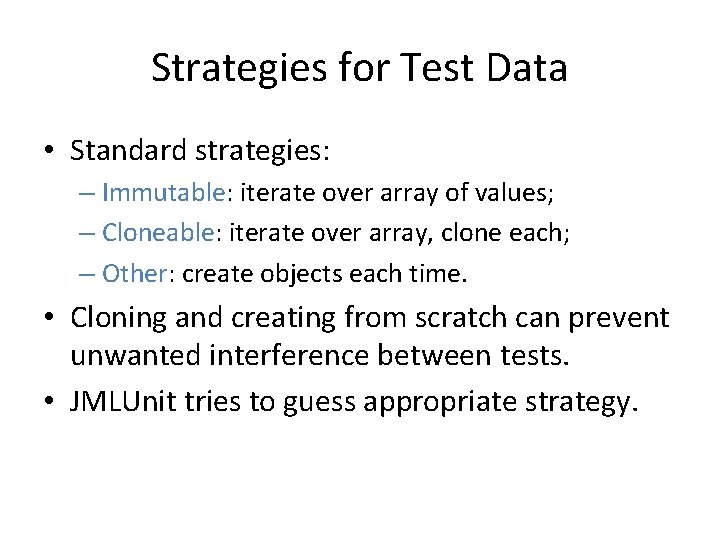 Strategies for Test Data

• Standard strategies:
– Immutable: iterate over array of values;
– Cloneable: iterate over array, clone each;
– Other: create objects each time.

• Cloning and creating from scratch can prevent unwanted interference between tests.

• JMLUnit tries to guess appropriate strategy.